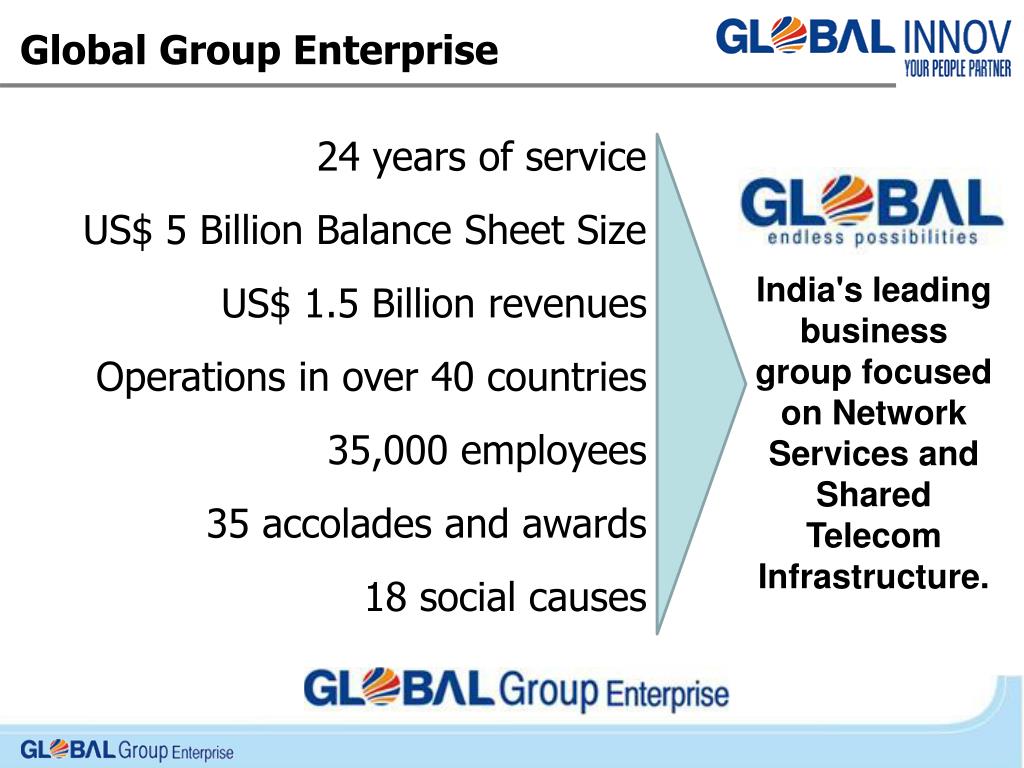 Global Group Enterprise

GLOBAL INNOV
YOUR PEOPLE PARTNER

24 years of service

US$ 5 Billion Balance Sheet Size

US$ 1.5 Billion revenues

Operations in over 40 countries

35,000 employees

35 accolades and awards

18 social causes

GLOBAL
endless possibilities

India's leading business group focused on Network Services and Shared Telecom Infrastructure.

GLOBAL Group Enterprise

GLOBAL Group Enterprise